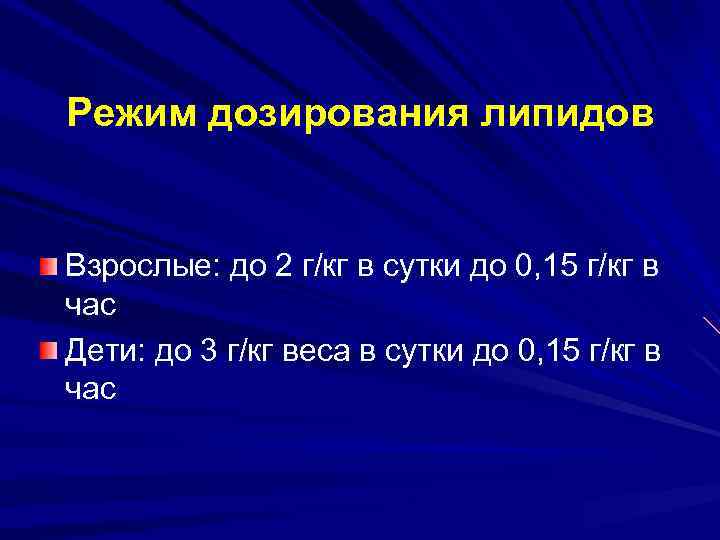 Режим дозирования липидов

Взрослые: до 2 г/кг в сутки до 0,15 г/кг в час

Дети: до 3 г/кг веса в сутки до 0,15 г/кг в час